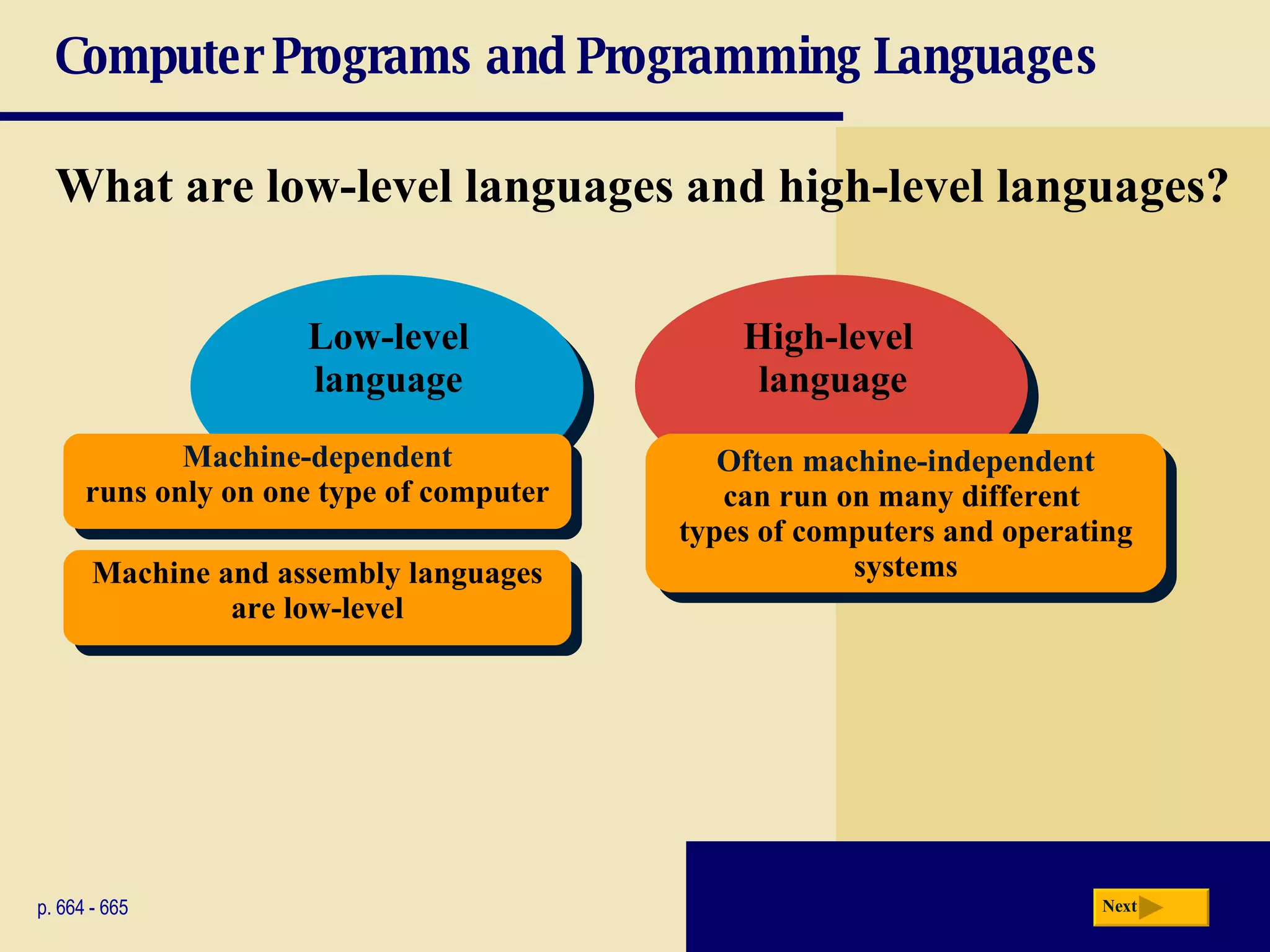 Computer Programs and Programming Languages

What are low-level languages and high-level languages?

Low-level language

Machine-dependent runs only on one type of computer

Machine and assembly languages are low-level

High-level language

Often machine-independent can run on many different types of computers and operating systems

p. 664 - 665

Next